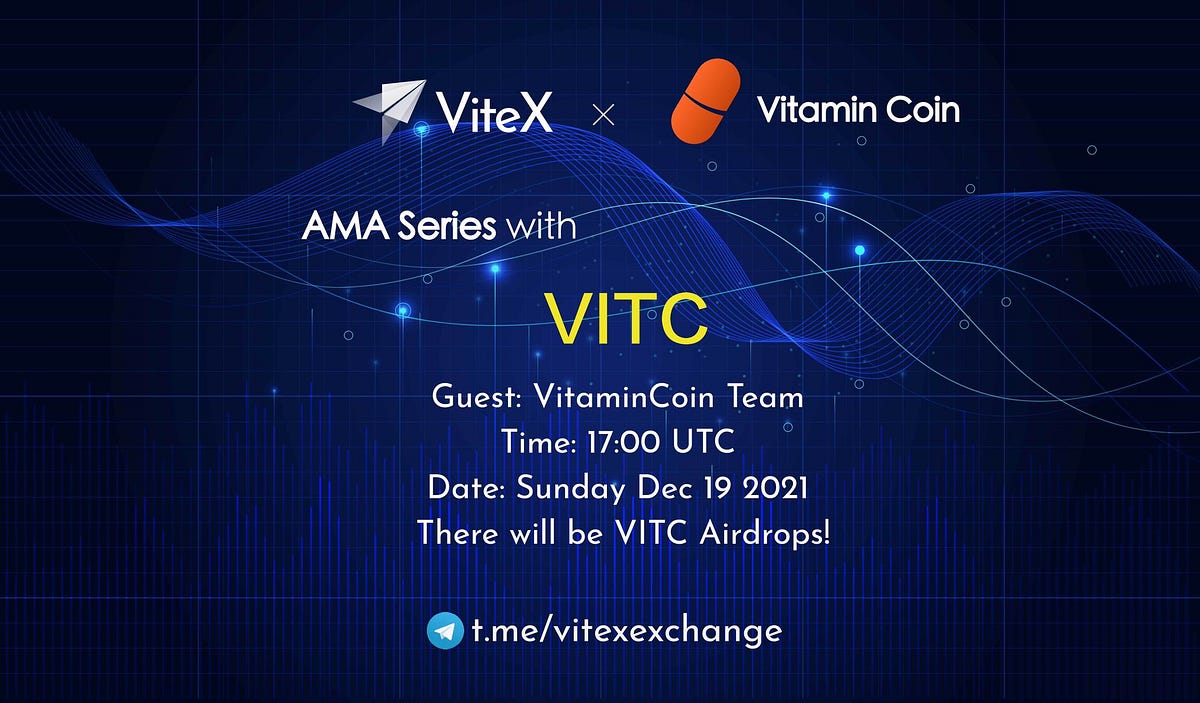 ViteX × Vitamin Coin

AMA Series with

VITC

Guest: VitaminCoin Team
Time: 17:00 UTC
Date: Sunday Dec 19 2021
There will be VITC Airdrops!

t.me/vitexexchange